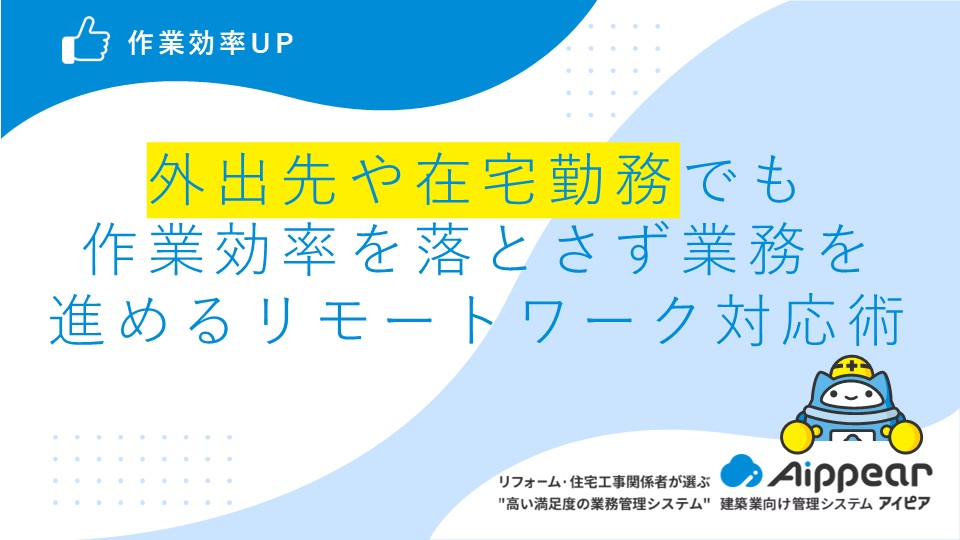 作業効率UP

外出先や在宅勤務でも
作業効率を落とさず業務を
進めるリモートワーク対応術

リフォーム・住宅工事関係者が選ぶ
"高い満足度の業務管理システム"

Aippear
建築業向け管理システム アイピア